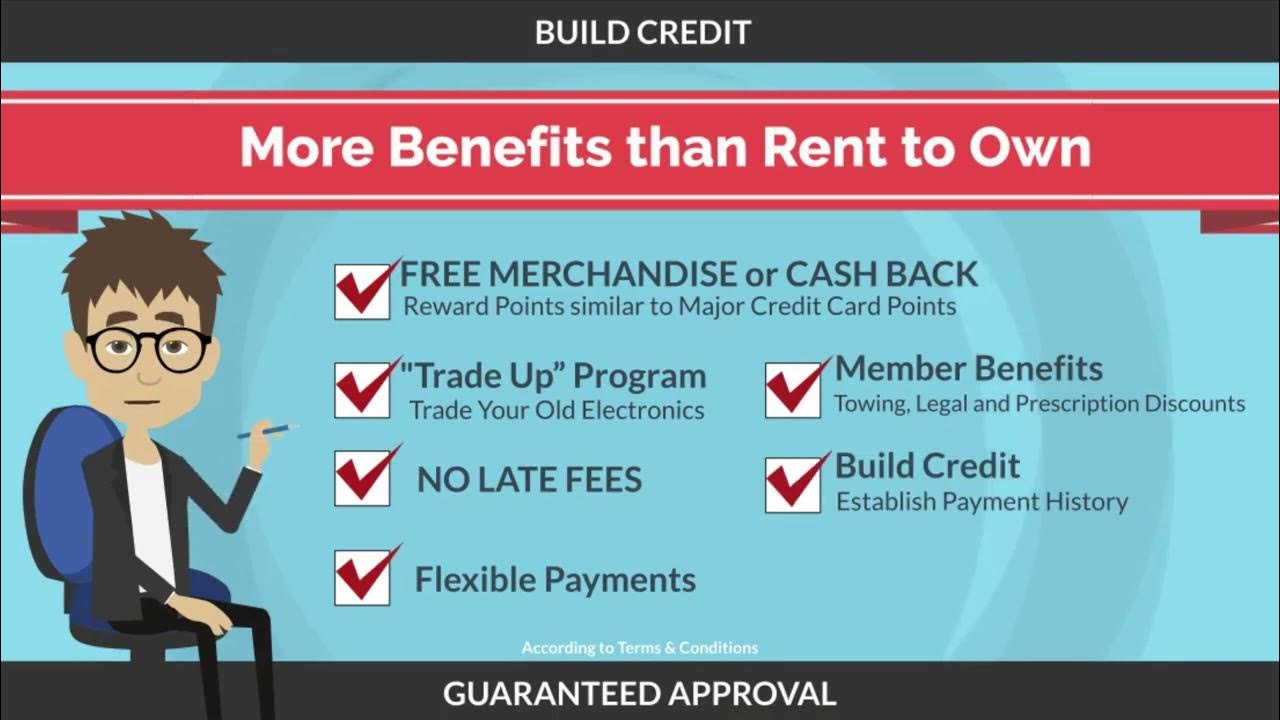 BUILD CREDIT

More Benefits than Rent to Own

FREE MERCHANDISE or CASH BACK
Reward Points similar to Major Credit Card Points

"Trade Up" Program
Trade Your Old Electronics

NO LATE FEES

Flexible Payments

Member Benefits
Towing, Legal and Prescription Discounts

Build Credit
Establish Payment History

According to Terms & Conditions

GUARANTEED APPROVAL